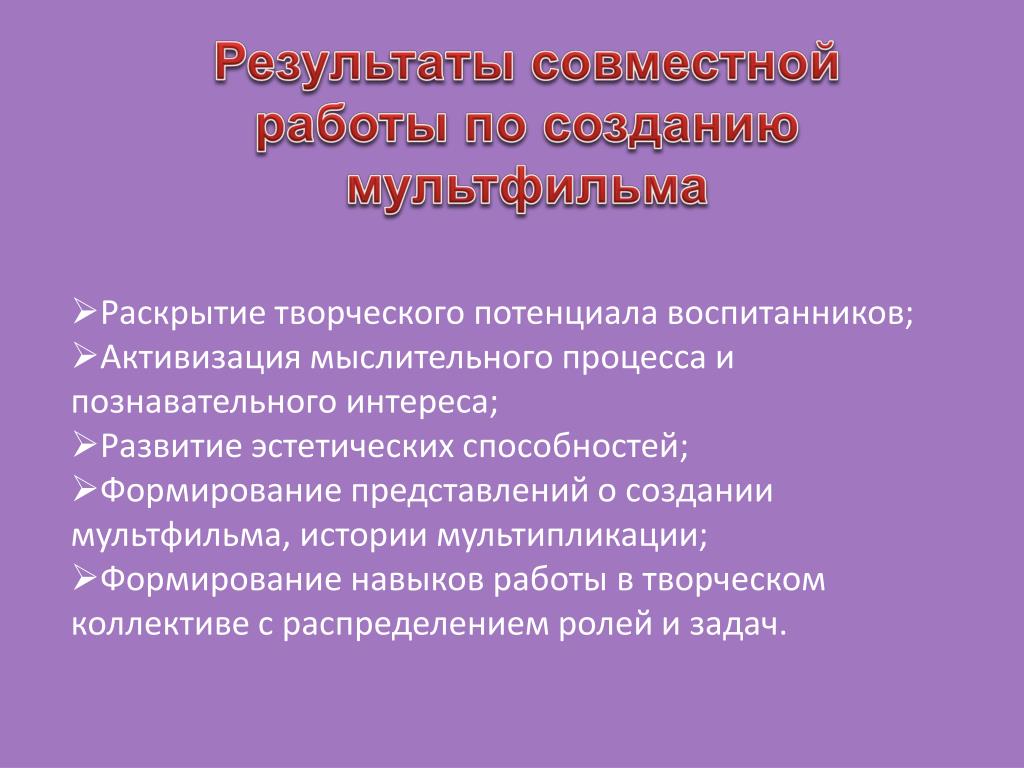 Результаты совместной работы по созданию мультфильма

➢Раскрытие творческого потенциала воспитанников;
➢Активизация мыслительного процесса и познавательного интереса;
➢Развитие эстетических способностей;
➢Формирование представлений о создании мультфильма, истории мультипликации;
➢Формирование навыков работы в творческом коллективе с распределением ролей и задач.